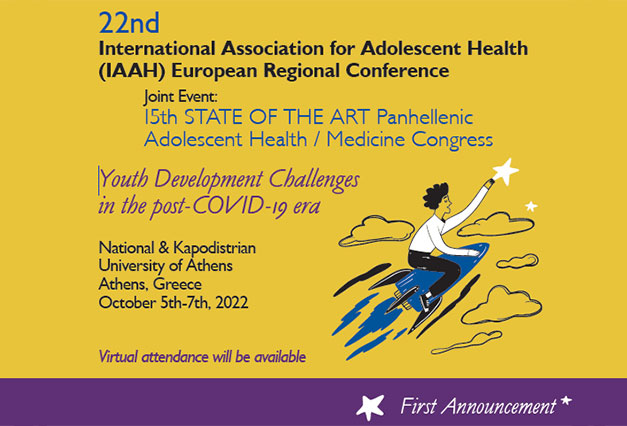 22nd
International Association for Adolescent Health (IAAH) European Regional Conference

Joint Event:
15th STATE OF THE ART Panhellenic Adolescent Health / Medicine Congress

Youth Development Challenges in the post-COVID-19 era

National & Kapodistrian University of Athens
Athens, Greece
October 5th-7th, 2022

Virtual attendance will be available

First Announcement